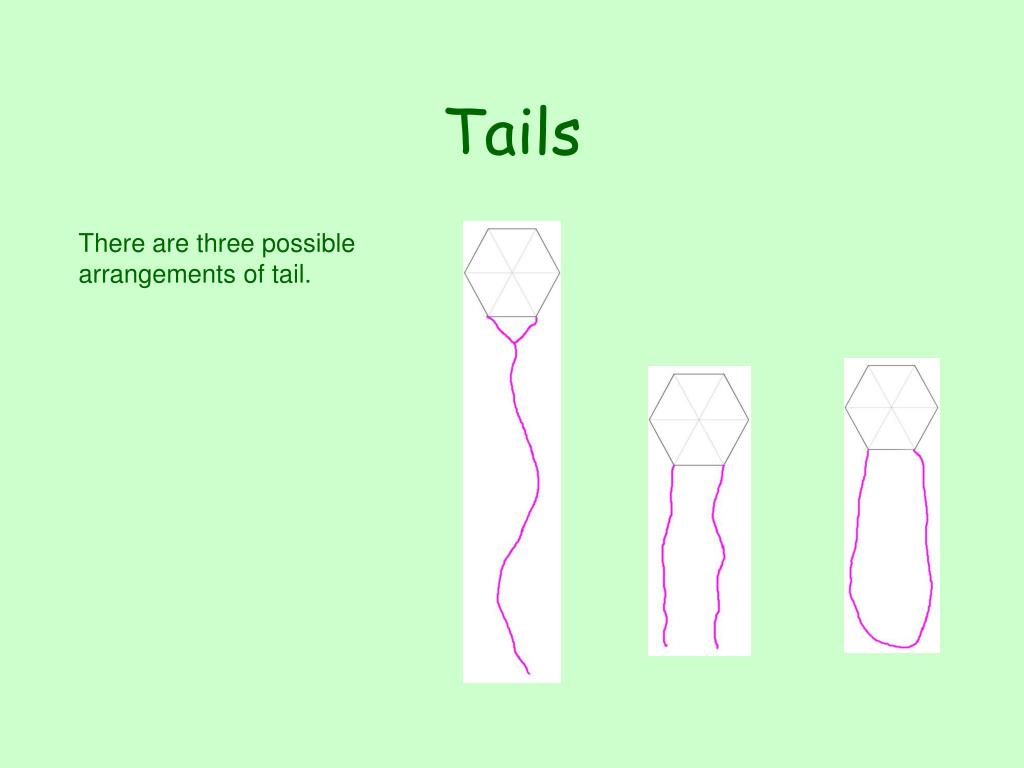 Tails

There are three possible arrangements of tail.